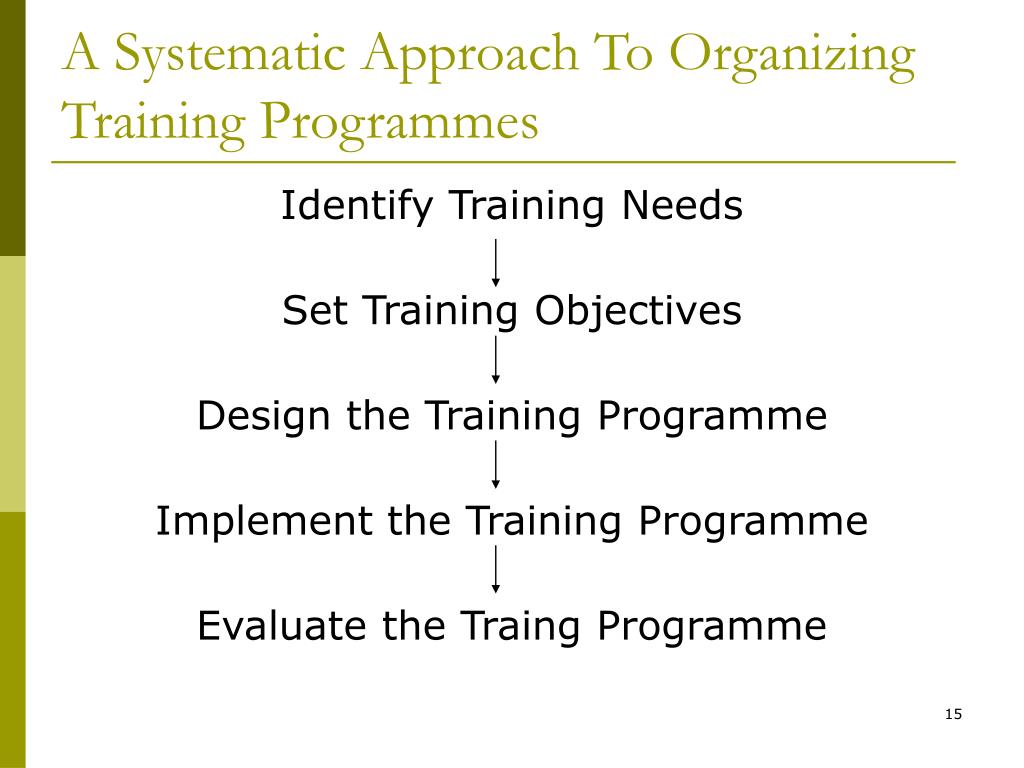 A Systematic Approach To Organizing Training Programmes

Identify Training Needs

Set Training Objectives

Design the Training Programme

Implement the Training Programme

Evaluate the Traing Programme

15